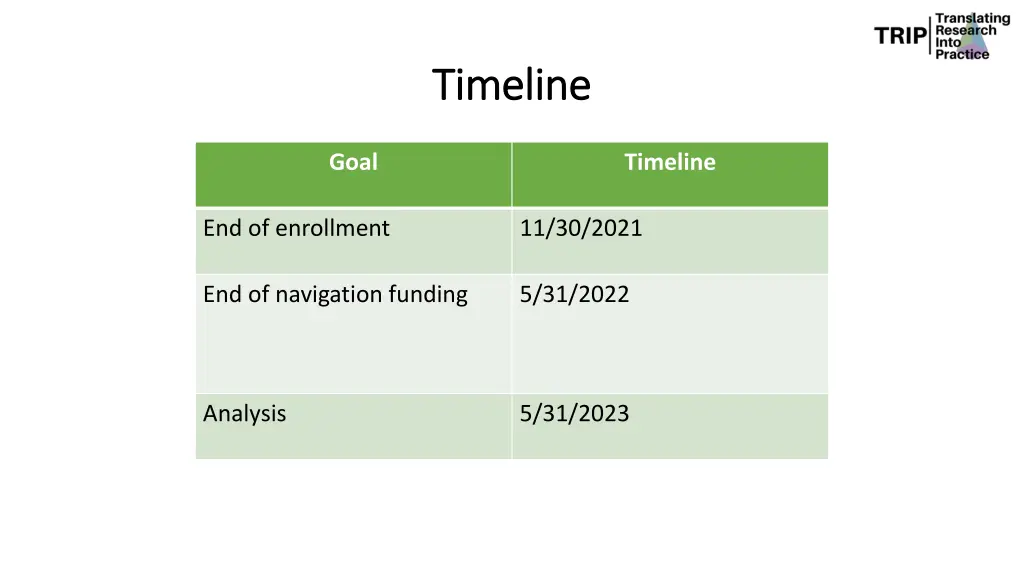 TRIP Translating Research Into Practice

Timeline

| Goal | Timeline |
|---|---|
| End of enrollment | 11/30/2021 |
| End of navigation funding | 5/31/2022 |
| Analysis | 5/31/2023 |